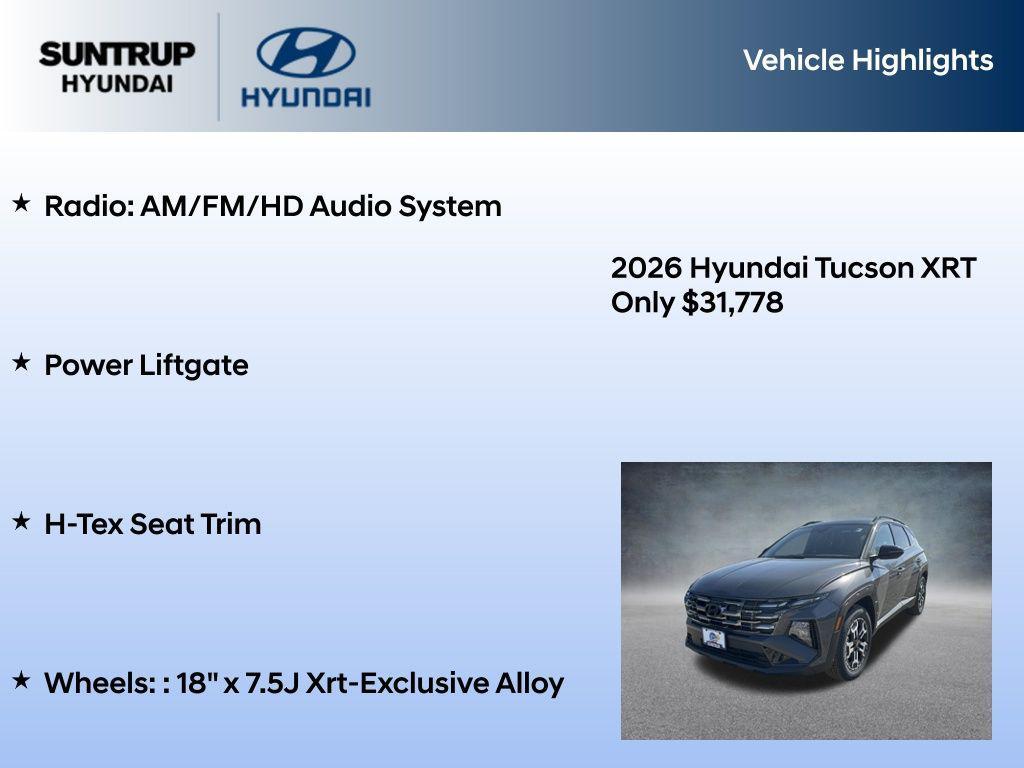 SUNTRUP HYUNDAI

HYUNDAI

Vehicle Highlights

★ Radio: AM/FM/HD Audio System

2026 Hyundai Tucson XRT
Only $31,778

★ Power Liftgate

★ H-Tex Seat Trim

★ Wheels: : 18" x 7.5J Xrt-Exclusive Alloy